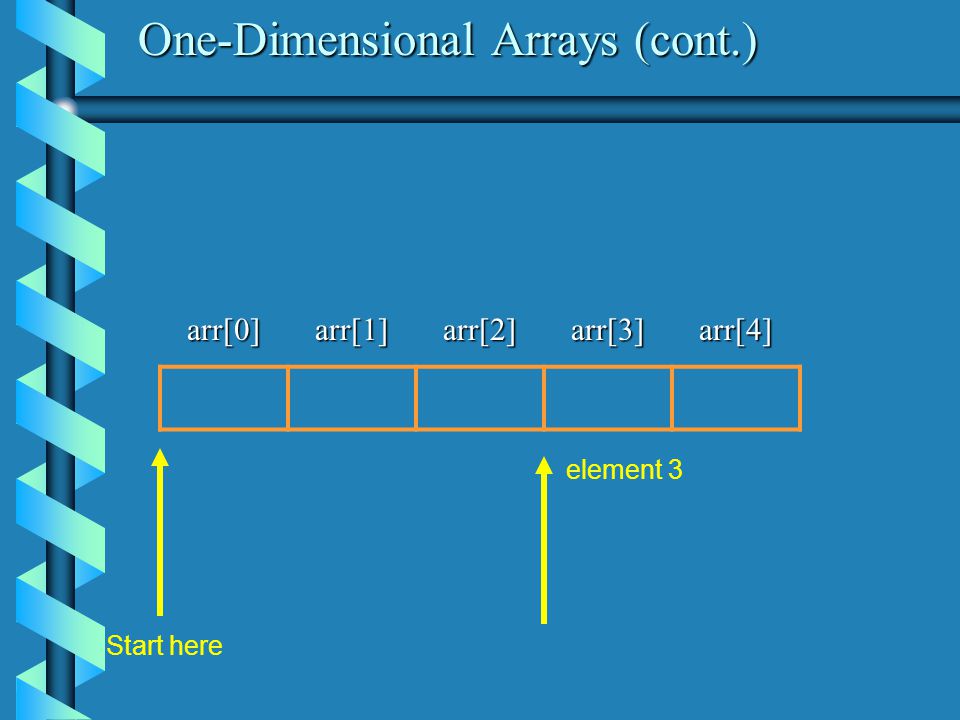 One-Dimensional Arrays (cont.)

arr[0] arr[1] arr[2] arr[3] arr[4]

element 3

Start here